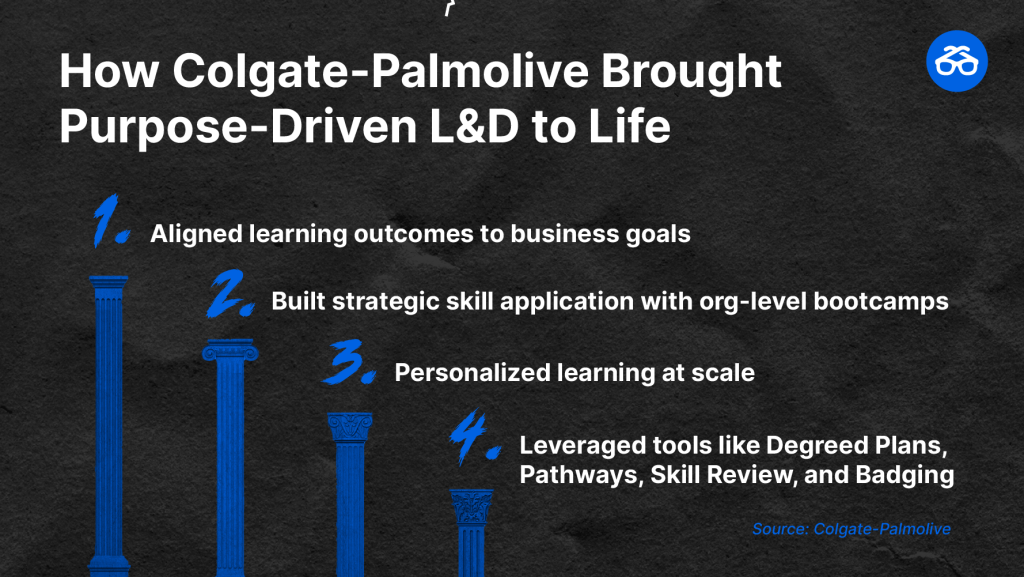 How Colgate-Palmolive Brought Purpose-Driven L&D to Life

1. Aligned learning outcomes to business goals

2. Built strategic skill application with org-level bootcamps

3. Personalized learning at scale

4. Leveraged tools like Degreed Plans, Pathways, Skill Review, and Badging

Source: Colgate-Palmolive